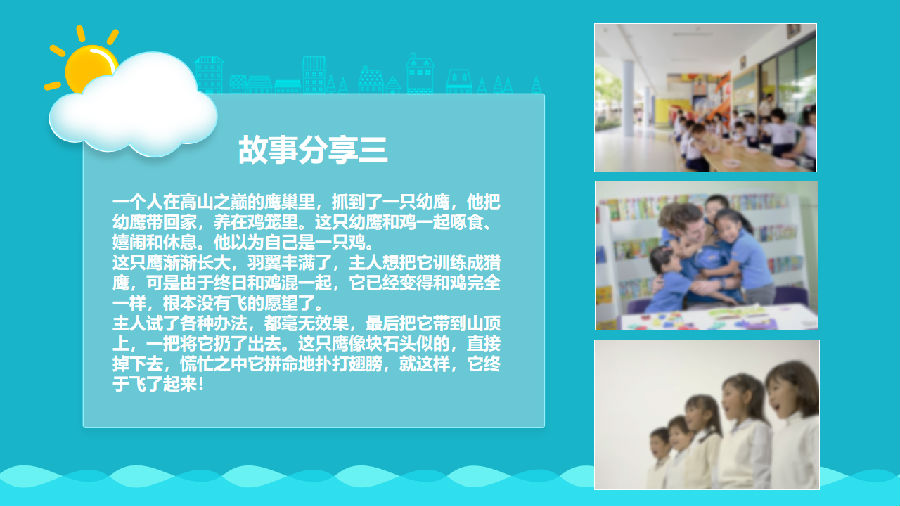 故事分享三

一个人在高山之巅的鹰巢里，抓到了一只幼鹰，他把幼鹰带回家，养在鸡笼里。这只幼鹰和鸡一起啄食、嬉闹和休息。他以为自己是一只鸡。
这只鹰渐渐长大，羽翼丰满了，主人想把它训练成猎鹰，可是由于终日和鸡混一起，它已经变得和鸡完全一样，根本没有飞的愿望了。
主人试了各种办法，都毫无效果，最后把它带到山顶上，一把将它扔了出去。这只鹰像块石头似的，直接掉下去，慌忙之中它拼命地扑打翅膀，就这样，它终于飞了起来！